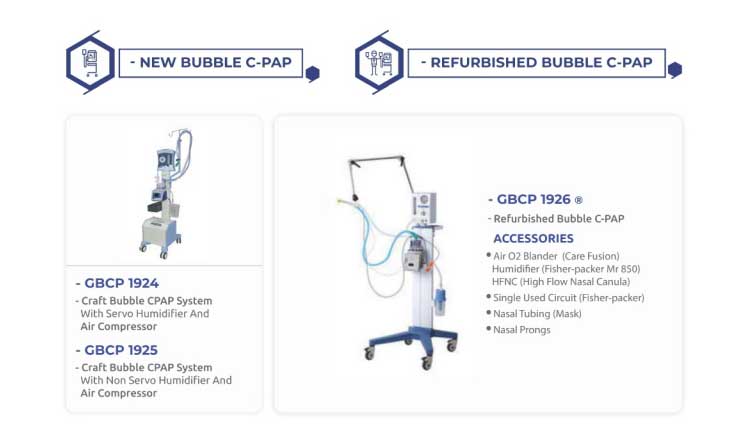 - NEW BUBBLE C-PAP

- REFURBISHED BUBBLE C-PAP

- GBCP 1924
- Craft Bubble CPAP System With Servo Humidifier And Air Compressor

- GBCP 1925
- Craft Bubble CPAP System With Non Servo Humidifier And Air Compressor

- GBCP 1926 ®
- Refurbished Bubble C-PAP
ACCESSORIES
• Air O2 Blander (Care Fusion) Humidifier (Fisher-packer Mr 850) HFNC (High Flow Nasal Canula)
• Single Used Circuit (Fisher-packer)
• Nasal Tubing (Mask)
• Nasal Prongs